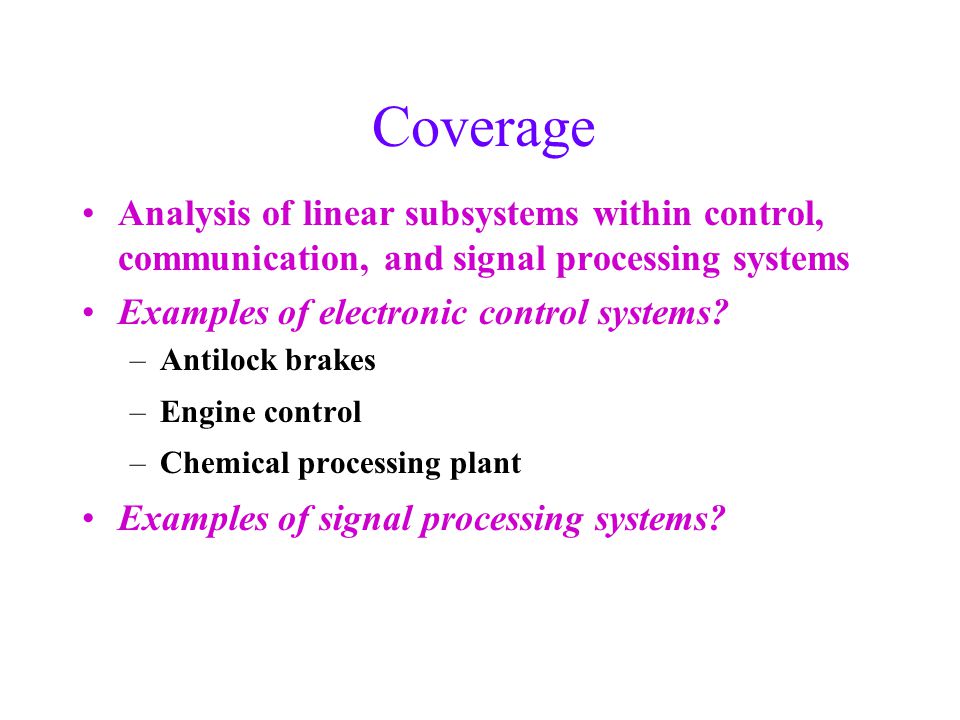 Coverage

• Analysis of linear subsystems within control, communication, and signal processing systems

• Examples of electronic control systems?

– Antilock brakes

– Engine control

– Chemical processing plant

• Examples of signal processing systems?